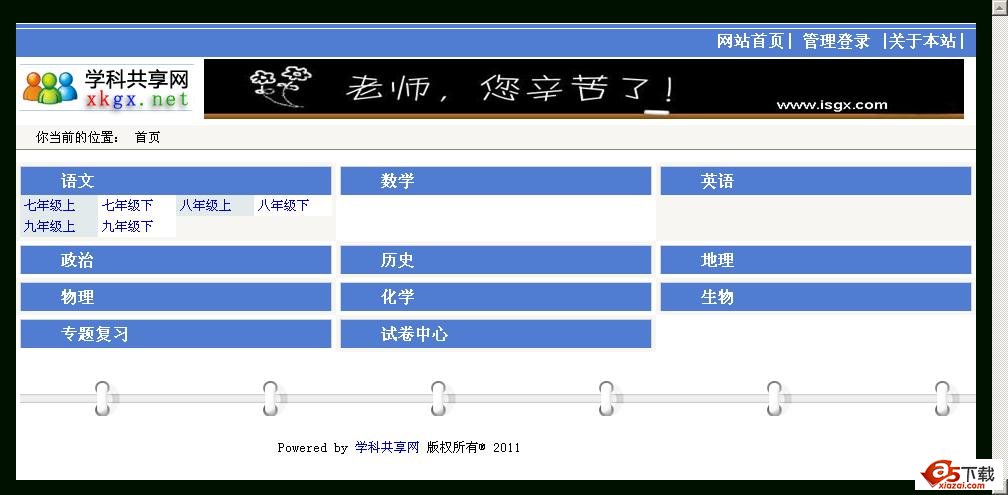 网站首页| 管理登录 |关于本站|

学科共享网
xkgx.net

老师，您辛苦了！
www.isgx.com

你当前的位置： 首页

语文
七年级上 七年级下 八年级上 八年级下
九年级上 九年级下

数学

英语

政治

历史

地理

物理

化学

生物

专题复习

试卷中心

Powered by 学科共享网 版权所有® 2011

a5下载
xiazai.com